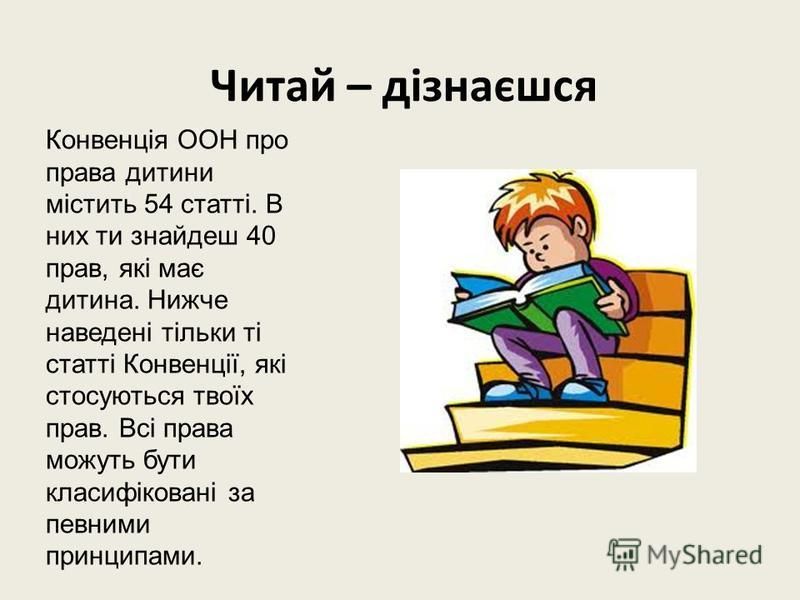 Читай – дізнаєшся

Конвенція ООН про права дитини містить 54 статті. В них ти знайдеш 40 прав, які має дитина. Нижче наведені тільки ті статті Конвенції, які стосуються твоїх прав. Всі права можуть бути класифіковані за певними принципами.

MyShared